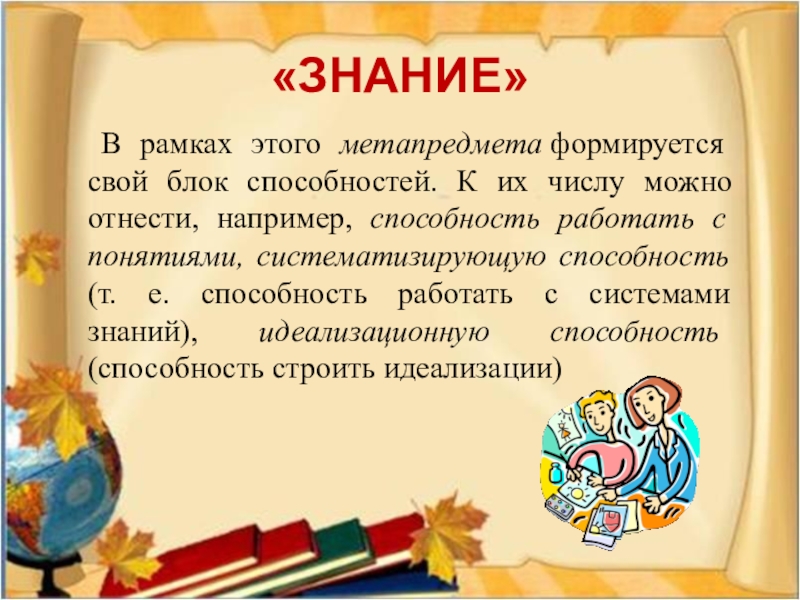 «ЗНАНИЕ»

В рамках этого метапредмета формируется свой блок способностей. К их числу можно отнести, например, способность работать с понятиями, систематизирующую способность (т. е. способность работать с системами знаний), идеализационную способность (способность строить идеализации)